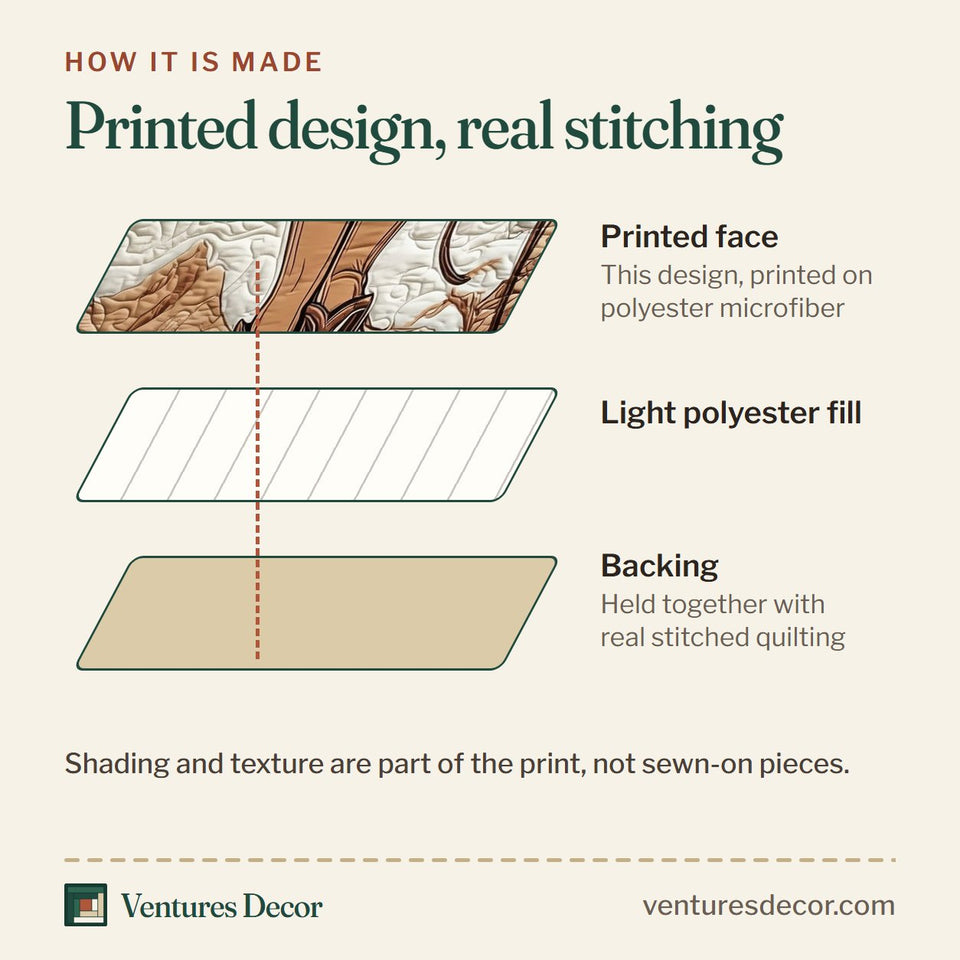 HOW IT IS MADE

Printed design, real stitching

Printed face
This design, printed on polyester microfiber

Light polyester fill

Backing
Held together with real stitched quilting

Shading and texture are part of the print, not sewn-on pieces.

Ventures Decor

venturesdecor.com